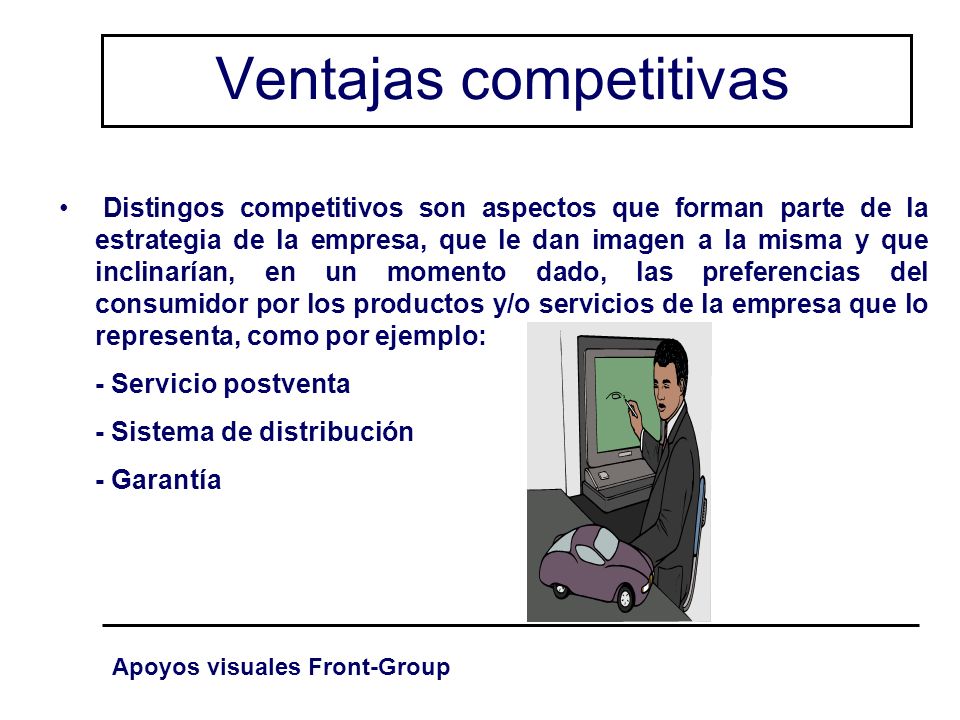 Ventajas competitivas

• Distingos competitivos son aspectos que forman parte de la estrategia de la empresa, que le dan imagen a la misma y que inclinarían, en un momento dado, las preferencias del consumidor por los productos y/o servicios de la empresa que lo representa, como por ejemplo:

- Servicio postventa

- Sistema de distribución

- Garantía

Apoyos visuales Front-Group